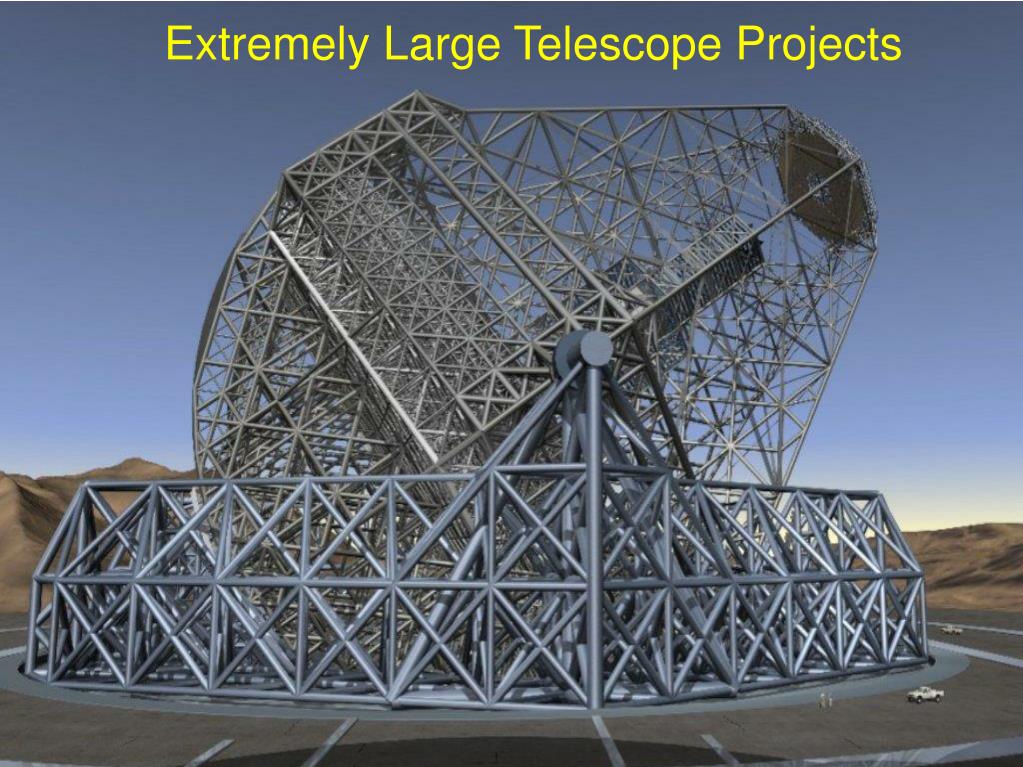 Extremely Large Telescope Projects